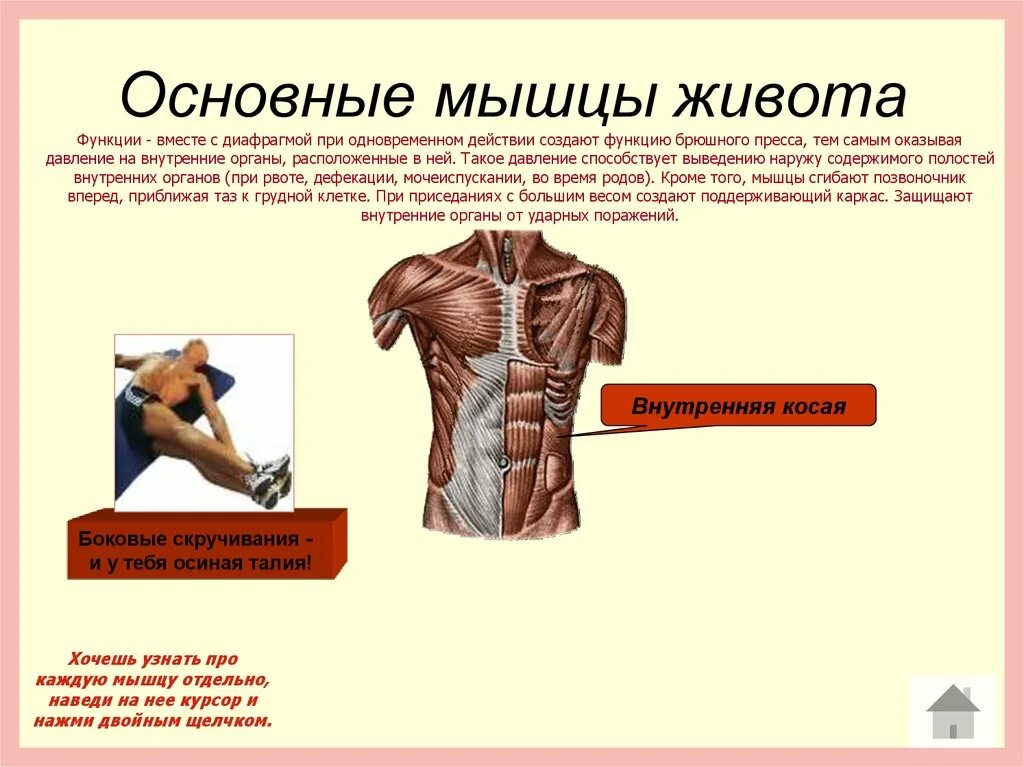 Основные мышцы живота

Функции - вместе с диафрагмой при одновременном действии создают функцию брюшного пресса, тем самым оказывая давление на внутренние органы, расположенные в ней. Такое давление способствует выведению наружу содержимого полостей внутренних органов (при рвоте, дефекации, мочеиспускании, во время родов). Кроме того, мышцы сгибают позвоночник вперед, приближая таз к грудной клетке. При приседаниях с большим весом создают поддерживающий каркас. Защищают внутренние органы от ударных поражений.

Внутренняя косая

Боковые скручивания - и у тебя осиная талия!

Хочешь узнать про каждую мышцу отдельно, наведи на нее курсор и нажми двойным щелчком.